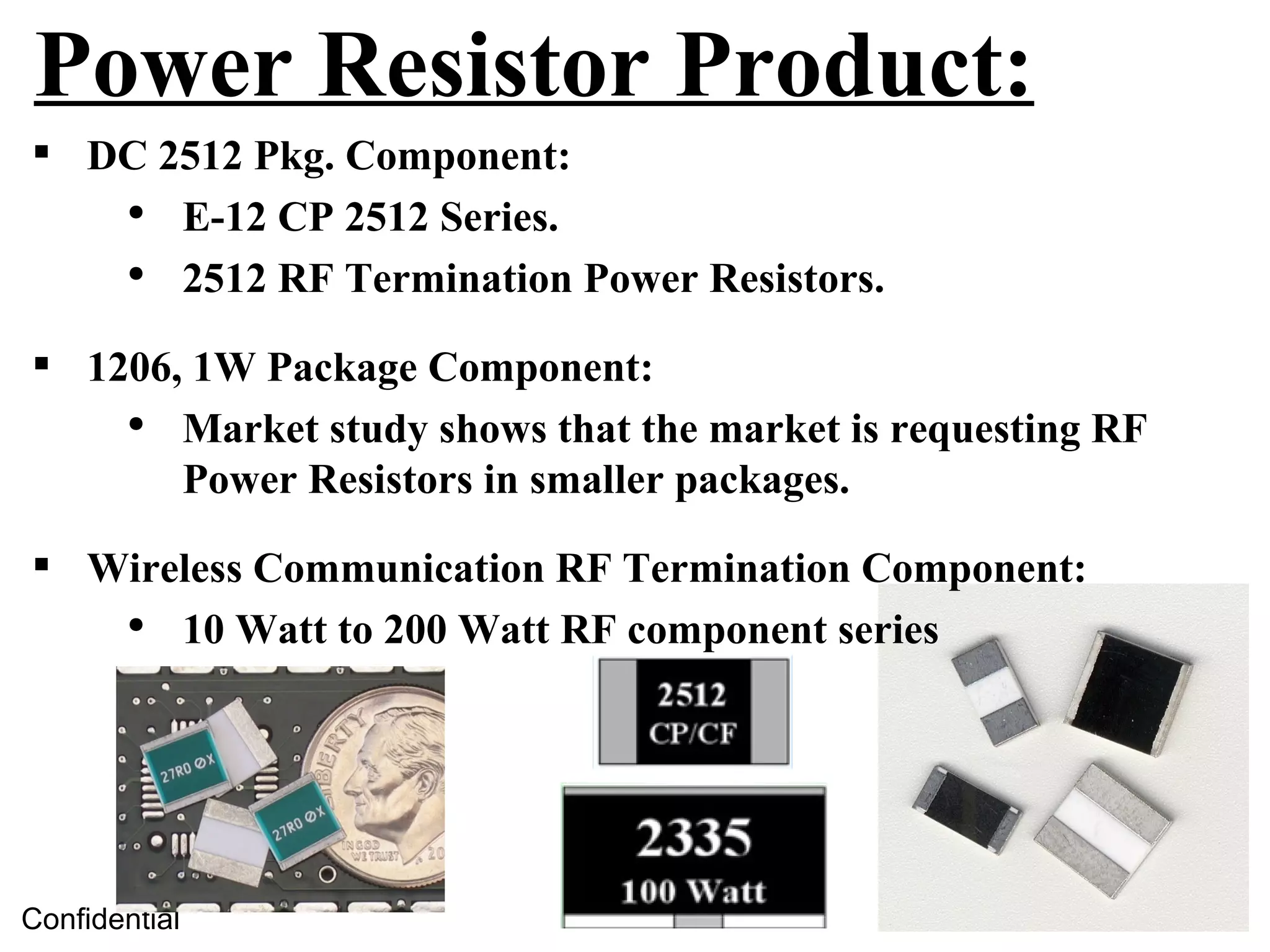 Power Resistor Product:

▪ DC 2512 Pkg. Component:
  • E-12 CP 2512 Series.
  • 2512 RF Termination Power Resistors.

▪ 1206, 1W Package Component:
  • Market study shows that the market is requesting RF Power Resistors in smaller packages.

▪ Wireless Communication RF Termination Component:
  • 10 Watt to 200 Watt RF component series

27R0 ØX

27R0 ØX

LIBERTY

IN GOD WE TRUST

20

2512
CP/CF

2335
100 Watt

Confidential